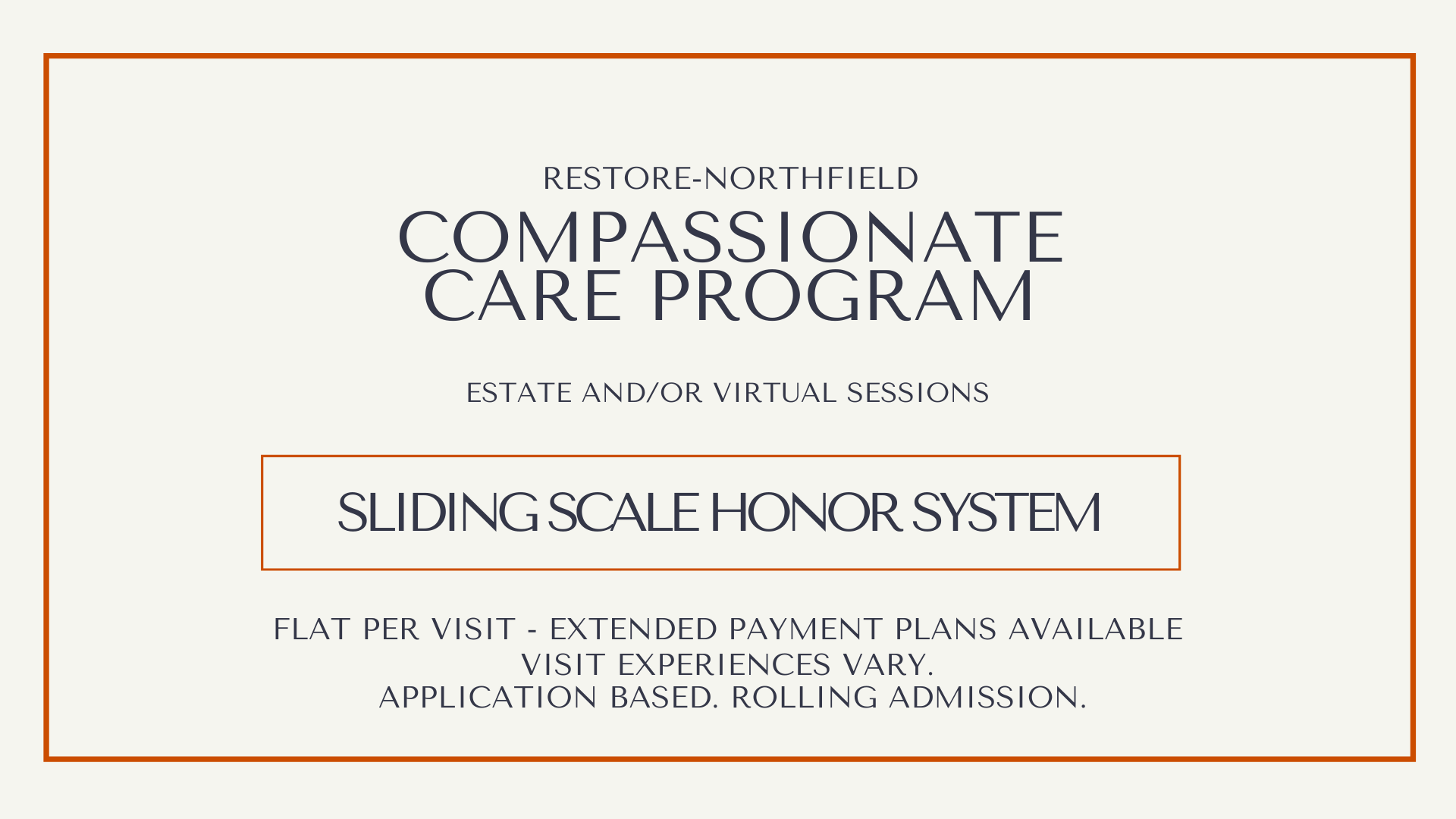 RESTORE-NORTHFIELD
COMPASSIONATE CARE PROGRAM

ESTATE AND/OR VIRTUAL SESSIONS

SLIDING SCALE HONOR SYSTEM

FLAT PER VISIT - EXTENDED PAYMENT PLANS AVAILABLE
VISIT EXPERIENCES VARY.
APPLICATION BASED. ROLLING ADMISSION.